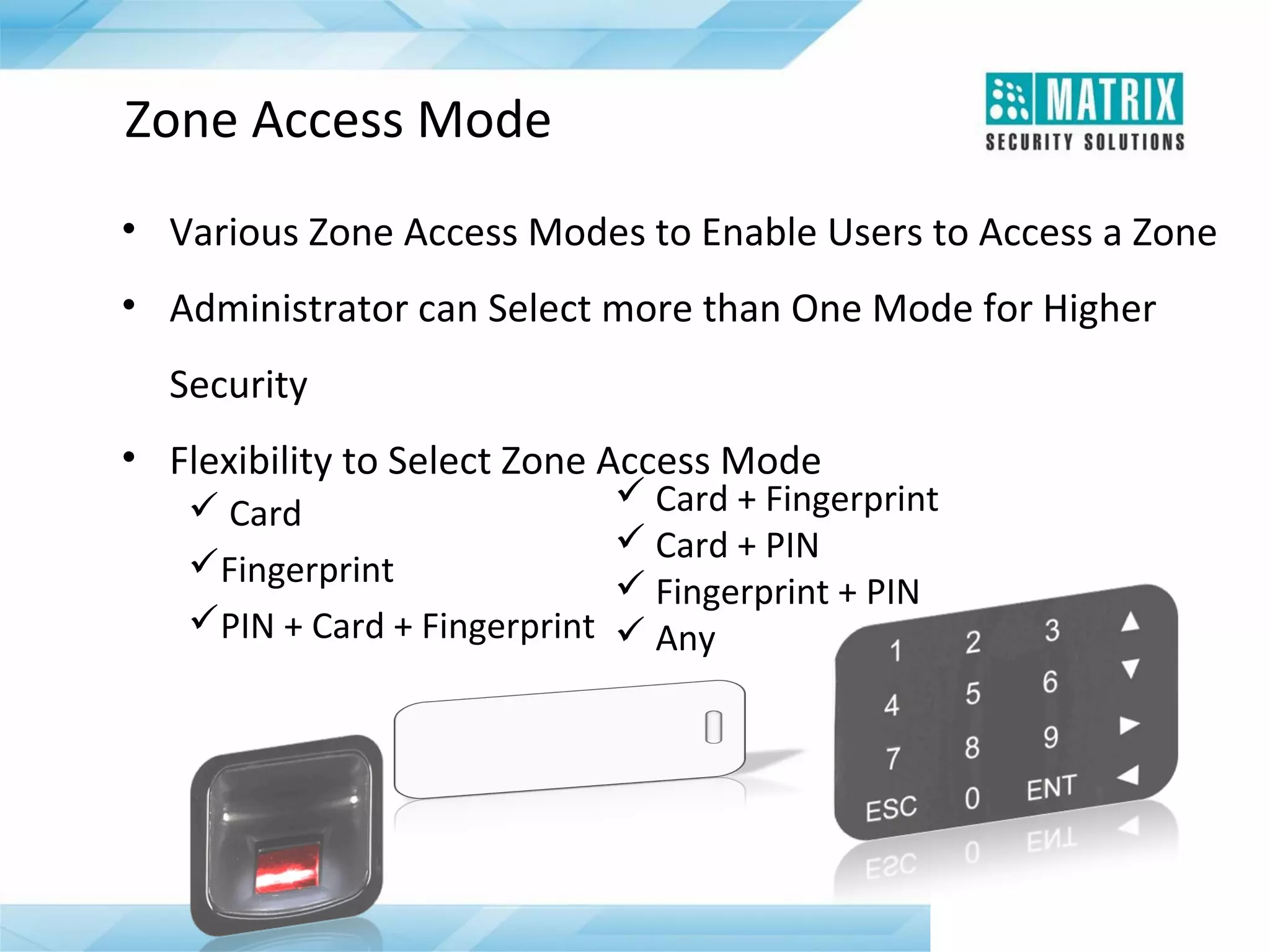 Zone Access Mode

MATRIX
SECURITY SOLUTIONS

• Various Zone Access Modes to Enable Users to Access a Zone

• Administrator can Select more than One Mode for Higher Security

• Flexibility to Select Zone Access Mode

✓ Card
✓ Fingerprint
✓ PIN + Card + Fingerprint

✓ Card + Fingerprint
✓ Card + PIN
✓ Fingerprint + PIN
✓ Any

1 2 3 ▲
4 5 6 ▼
7 8 9 ▶
ESC 0 ENT ◀